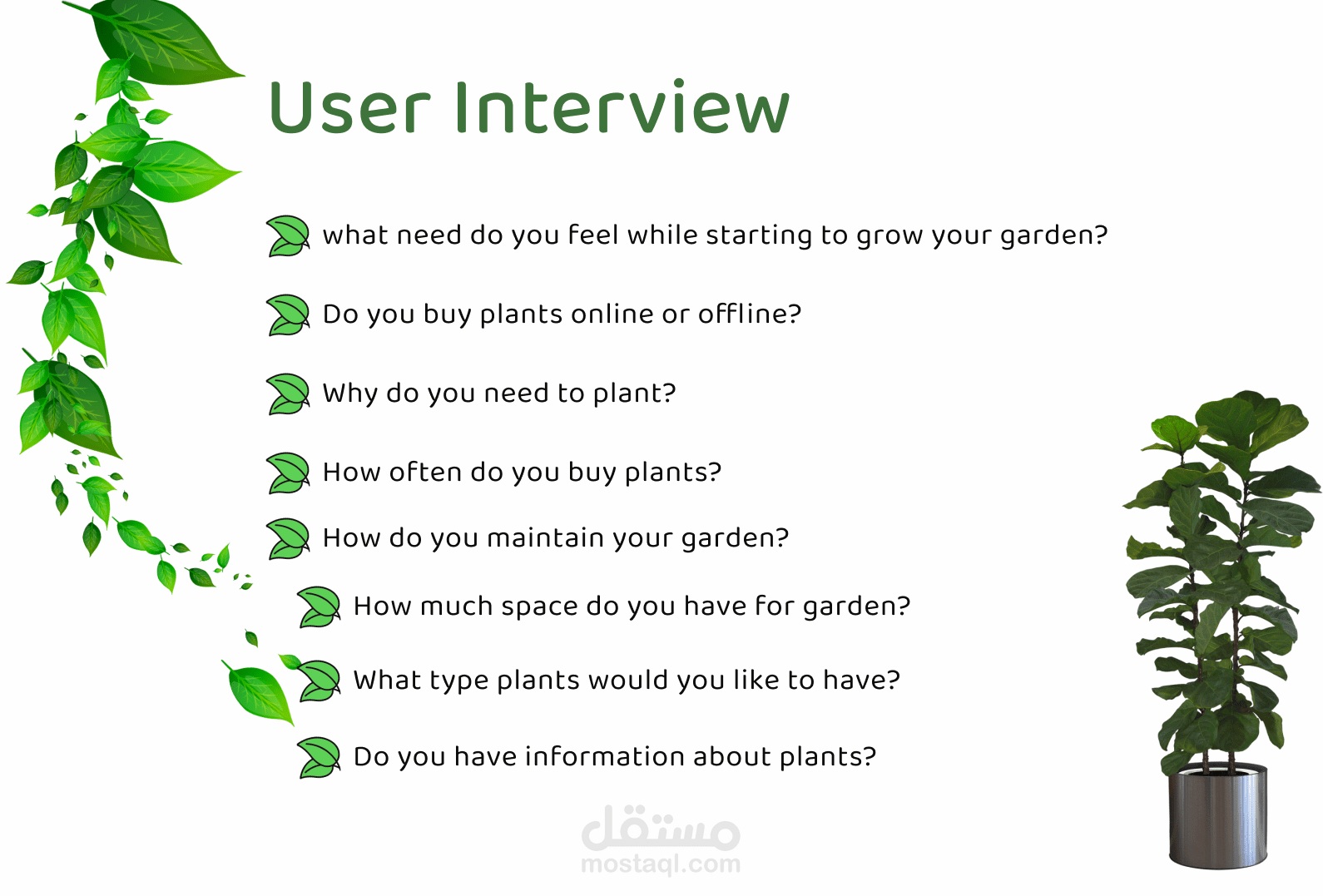 User Interview

what need do you feel while starting to grow your garden?

Do you buy plants online or offline?

Why do you need to plant?

How often do you buy plants?

How do you maintain your garden?

How much space do you have for garden?

What type plants would you like to have?

Do you have information about plants?

مستقل
mostaql.com